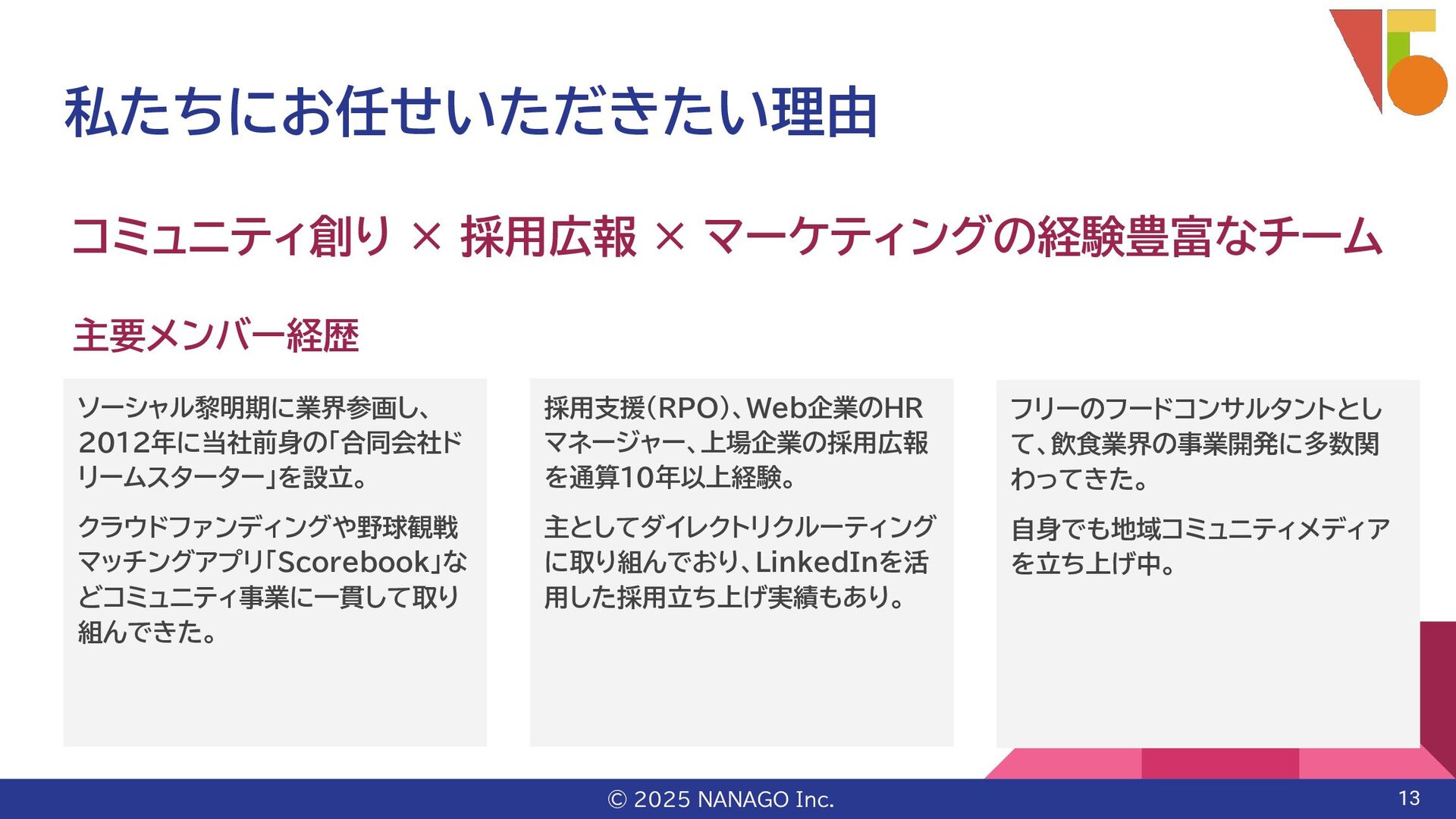 私たちにお任せいただきたい理由

コミュニティ創り × 採用広報 × マーケティングの経験豊富なチーム

主要メンバー経歴

ソーシャル黎明期に業界参画し、2012年に当社前身の「合同会社ドリームスターター」を設立。

クラウドファンディングや野球観戦マッチングアプリ「Scorebook」などコミュニティ事業に一貫して取り組んできた。

採用支援(RPO)、Web企業のHRマネージャー、上場企業の採用広報を通算10年以上経験。

主としてダイレクトリクルーティングに取り組んでおり、LinkedInを活用した採用立ち上げ実績もあり。

フリーのフードコンサルタントとして、飲食業界の事業開発に多数関わってきた。

自身でも地域コミュニティメディアを立ち上げ中。

© 2025 NANAGO Inc.

13